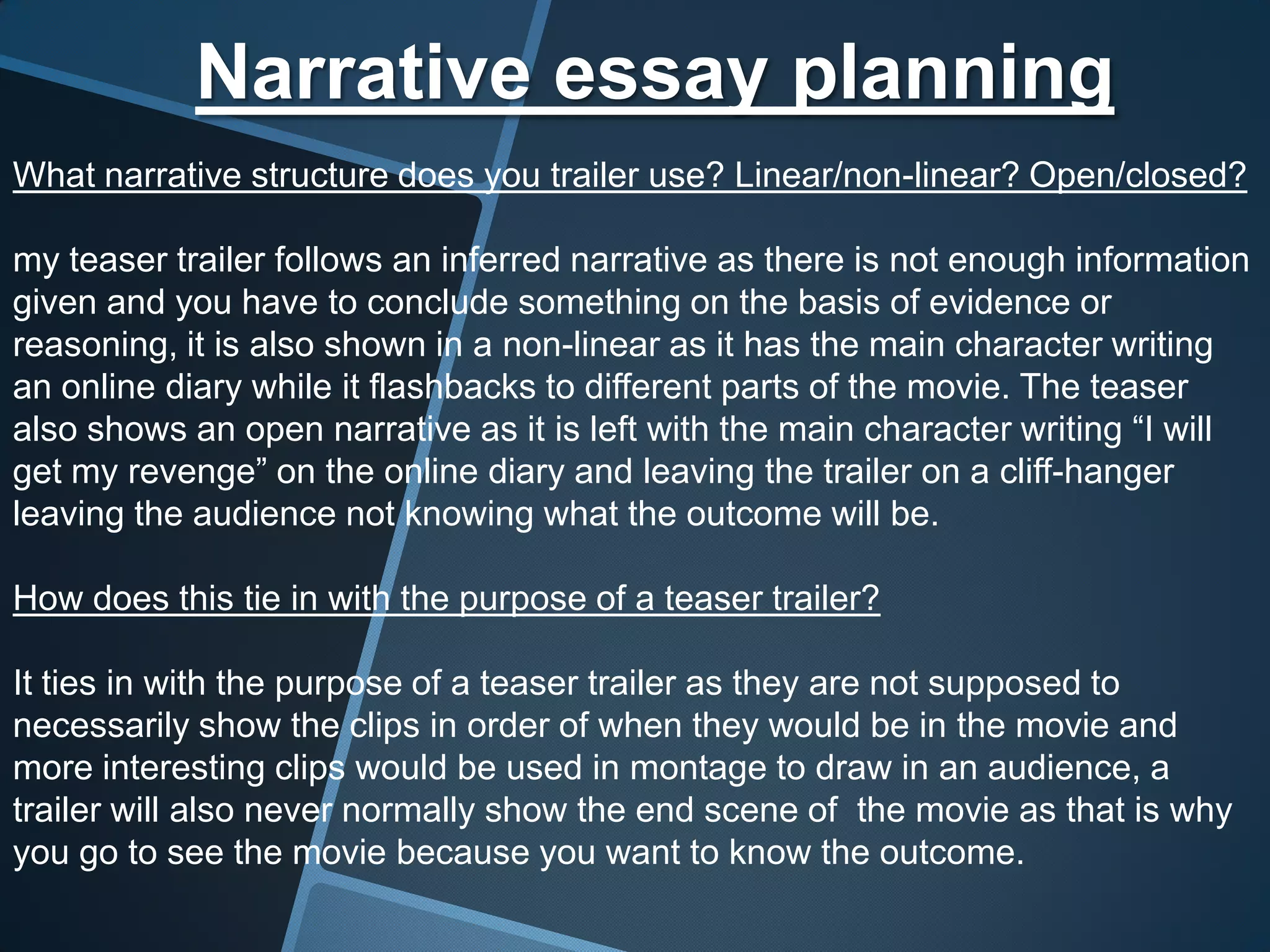 Narrative essay planning

What narrative structure does you trailer use? Linear/non-linear? Open/closed?

my teaser trailer follows an inferred narrative as there is not enough information given and you have to conclude something on the basis of evidence or reasoning, it is also shown in a non-linear as it has the main character writing an online diary while it flashbacks to different parts of the movie. The teaser also shows an open narrative as it is left with the main character writing “I will get my revenge” on the online diary and leaving the trailer on a cliff-hanger leaving the audience not knowing what the outcome will be.

How does this tie in with the purpose of a teaser trailer?

It ties in with the purpose of a teaser trailer as they are not supposed to necessarily show the clips in order of when they would be in the movie and more interesting clips would be used in montage to draw in an audience, a trailer will also never normally show the end scene of the movie as that is why you go to see the movie because you want to know the outcome.